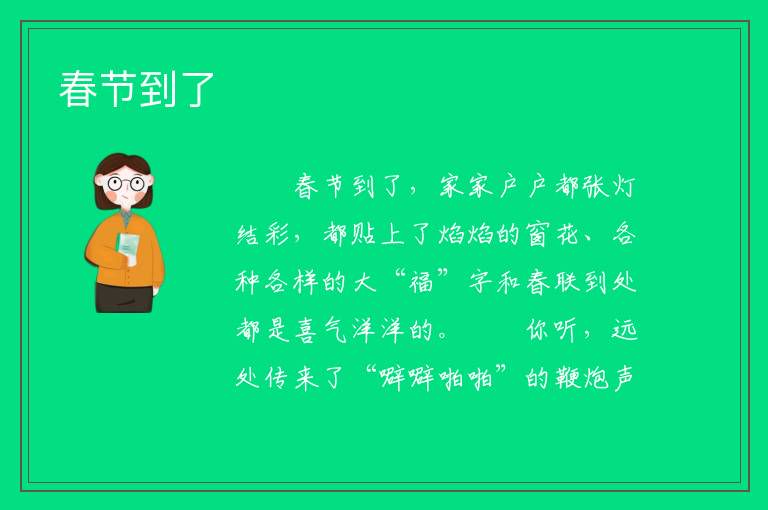 春节到了

春节到了，家家户户都张灯结彩，都贴上了焰焰的窗花、各种各样的大“福”字和春联到处都是喜气洋洋的。　　你听，远处传来了“噼噼啪啪”的鞭炮声